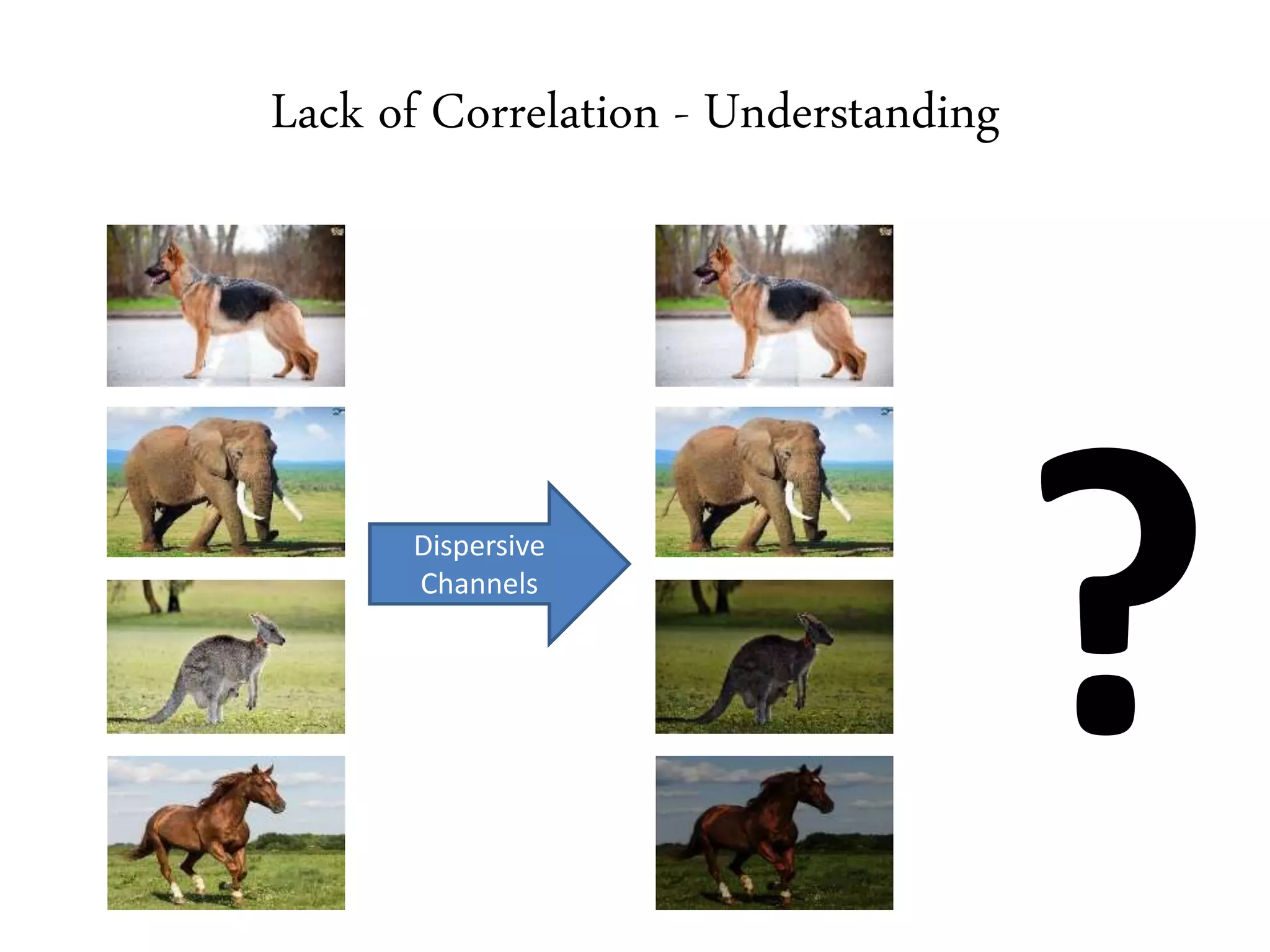 Lack of Correlation - Understanding

Dispersive Channels

?